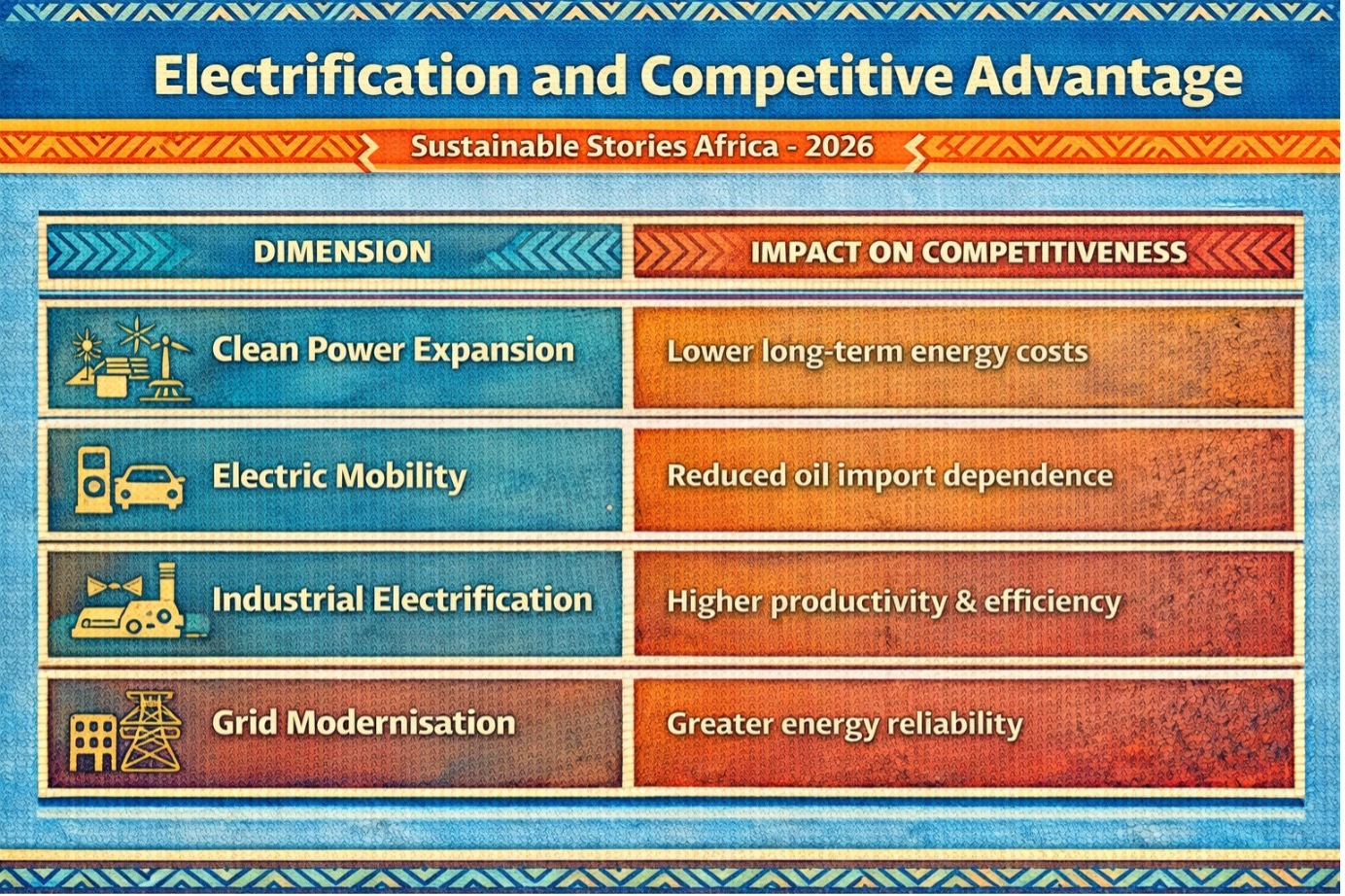 Electrification and Competitive Advantage

Sustainable Stories Africa - 2026

| DIMENSION | IMPACT ON COMPETITIVENESS |
|---|---|
| Clean Power Expansion | Lower long-term energy costs |
| Electric Mobility | Reduced oil import dependence |
| Industrial Electrification | Higher productivity & efficiency |
| Grid Modernisation | Greater energy reliability |